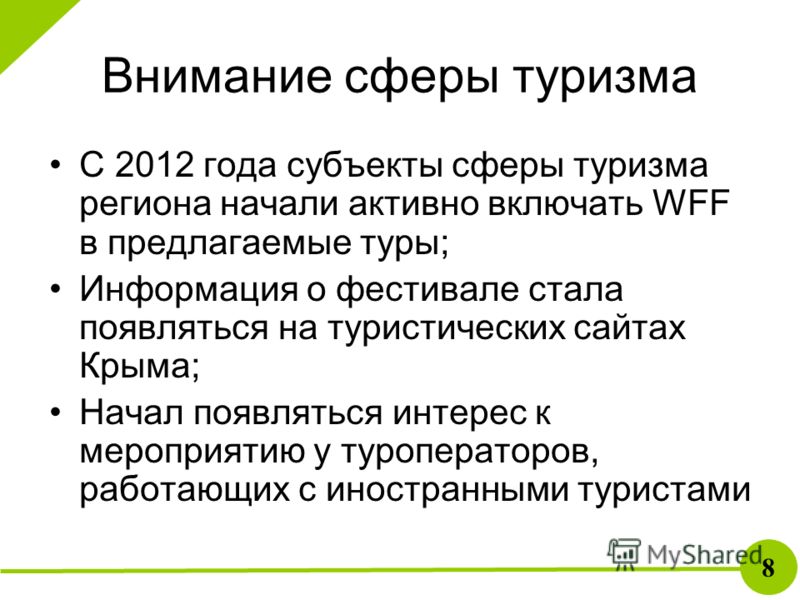 Внимание сферы туризма

• С 2012 года субъекты сферы туризма региона начали активно включать WFF в предлагаемые туры;

• Информация о фестивале стала появляться на туристических сайтах Крыма;

• Начал появляться интерес к мероприятию у туроператоров, работающих с иностранными туристами

MyShared

8